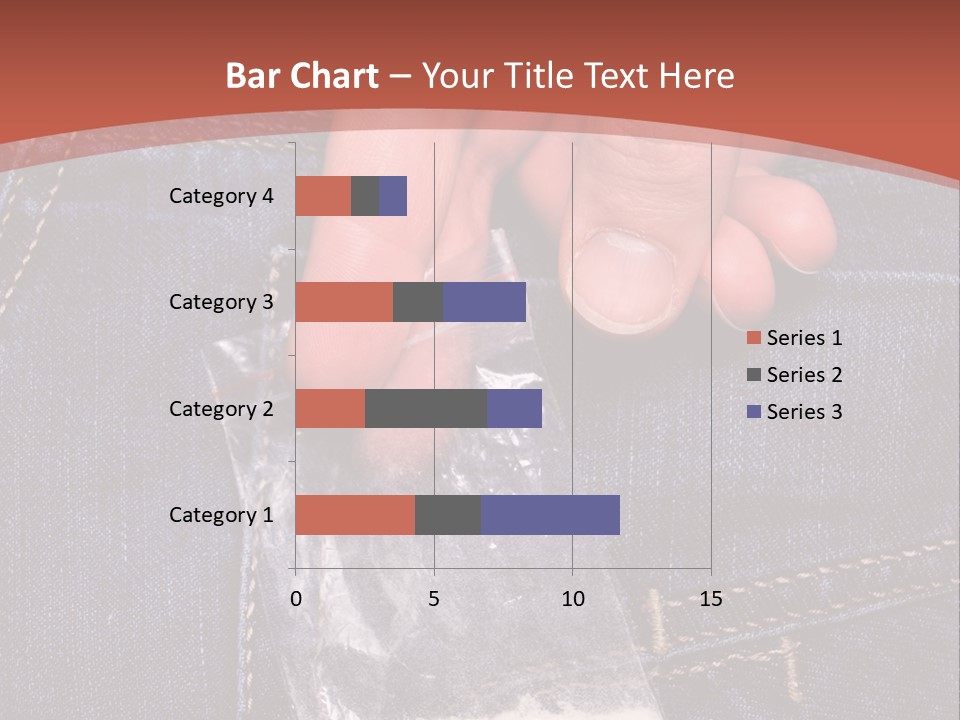 Bar Chart – Your Title Text Here

Category 4
Category 3
Category 2
Category 1

0
5
10
15

Series 1
Series 2
Series 3